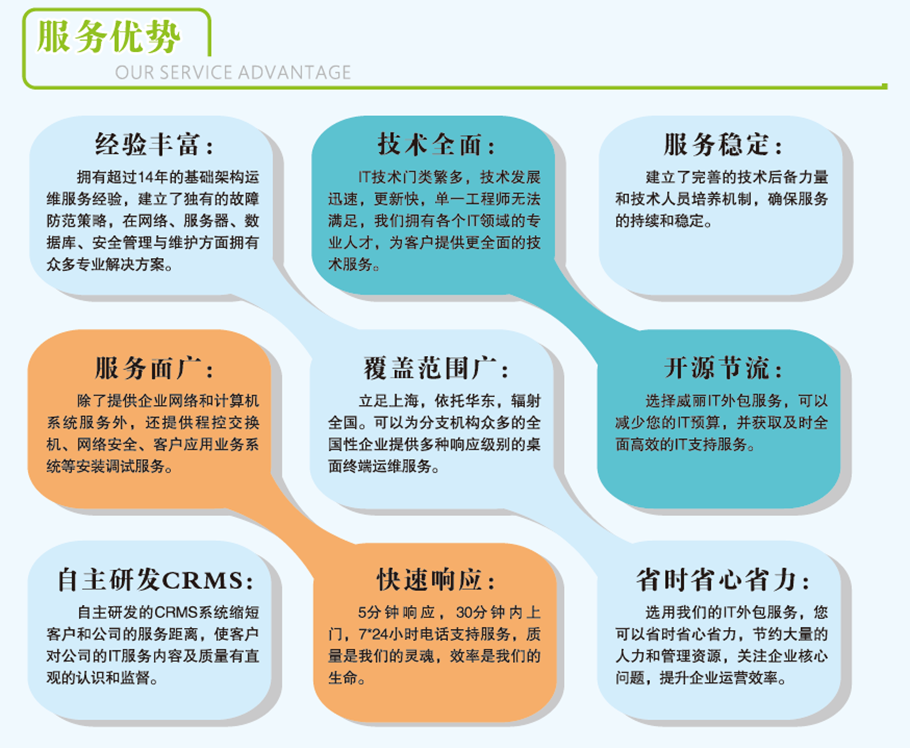 服务优势
OUR SERVICE ADVANTAGE

经验丰富：
拥有超过14年的基础架构运维服务经验，建立了独有的故障防范策略，在网络、服务器、数据库、安全管理与维护方面拥有众多专业解决方案。

技术全面：
IT技术门类繁多，技术发展迅速，更新快，单一工程师无法满足，我们拥有各个IT领域的专业人才，为客户提供更全面的技术服务。

服务稳定：
建立了完善的技术后备力量和技术人员培养机制，确保服务的持续和稳定。

服务面广：
除了提供企业网络和计算机系统服务外，还提供程控交换机、网络安全、客户应用业务系统等安装调试服务。

覆盖范围广：
立足上海，依托华东，辐射全国。可以为分支机构众多的全国性企业提供多种响应级别的桌面终端运维服务。

开源节流：
选择威丽IT外包服务，可以减少您的IT预算，并获取及时全面高效的IT支持服务。

自主研发CRMS：
自主研发的CRMS系统缩短客户和公司的服务距离，使客户对公司的IT服务内容及质量有直观的认识和监督。

快速响应：
5分钟响应，30分钟内上门，7*24小时电话支持服务，质量是我们的灵魂，效率是我们的生命。

省时省心省力：
选用我们的IT外包服务，您可以省时省心省力，节约大量的人力和管理资源，关注企业核心问题，提升企业运营效率。